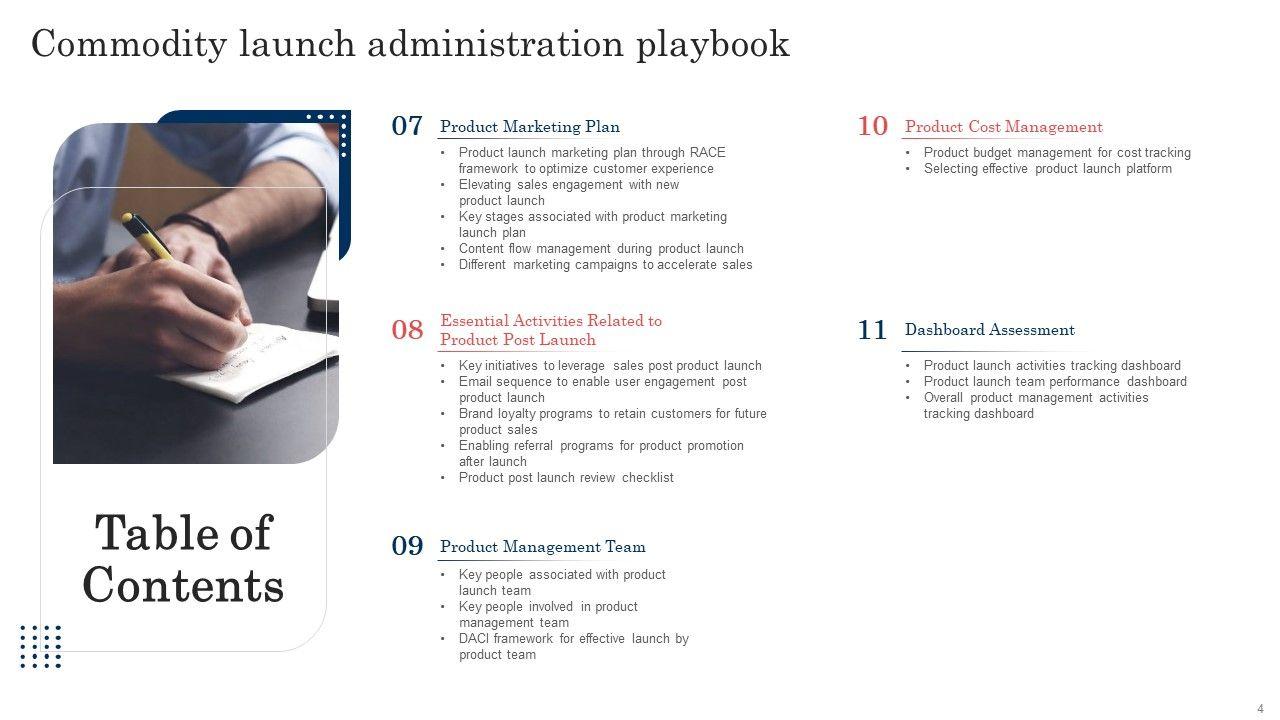 Commodity launch administration playbook

Table of Contents

07 Product Marketing Plan
• Product launch marketing plan through RACE framework to optimize customer experience
• Elevating sales engagement with new product launch
• Key stages associated with product marketing launch plan
• Content flow management during product launch
• Different marketing campaigns to accelerate sales

08 Essential Activities Related to Product Post Launch
• Key initiatives to leverage sales post product launch
• Email sequence to enable user engagement post product launch
• Brand loyalty programs to retain customers for future product sales
• Enabling referral programs for product promotion after launch
• Product post launch review checklist

09 Product Management Team
• Key people associated with product launch team
• Key people involved in product management team
• DACI framework for effective launch by product team

10 Product Cost Management
• Product budget management for cost tracking
• Selecting effective product launch platform

11 Dashboard Assessment
• Product launch activities tracking dashboard
• Product launch team performance dashboard
• Overall product management activities tracking dashboard

4